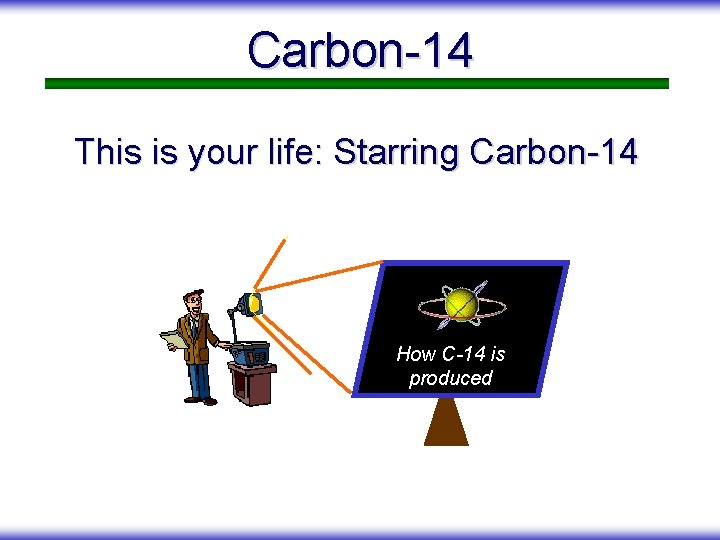 Carbon-14

This is your life: Starring Carbon-14

How C-14 is produced